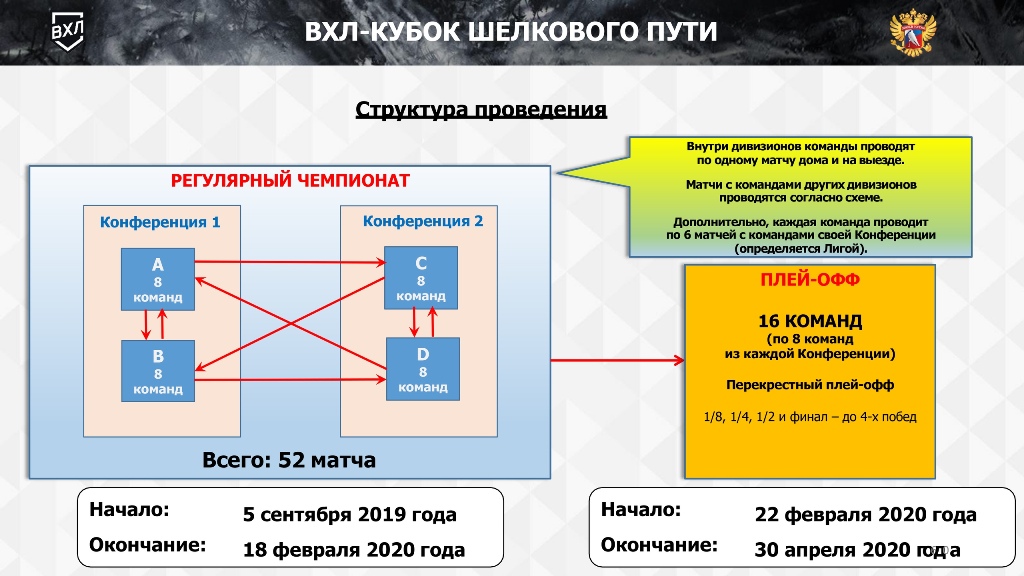 ВХЛ

ВХЛ-КУБОК ШЕЛКОВОГО ПУТИ

Структура проведения

Внутри дивизионов команды проводят по одному матчу дома и на выезде.

Матчи с командами других дивизионов проводятся согласно схеме.

Дополнительно, каждая команда проводит по 6 матчей с командами своей Конференции (определяется Лигой).

РЕГУЛЯРНЫЙ ЧЕМПИОНАТ

Конференция 1

A
8
команд

B
8
команд

Конференция 2

C
8
команд

D
8
команд

Всего: 52 матча

ПЛЕЙ-ОФФ

16 КОМАНД
(по 8 команд
из каждой Конференции)

Перекрестный плей-офф

1/8, 1/4, 1/2 и финал – до 4-х побед

Начало: 5 сентября 2019 года
Окончание: 18 февраля 2020 года

Начало: 22 февраля 2020 года
Окончание: 30 апреля 2020 года